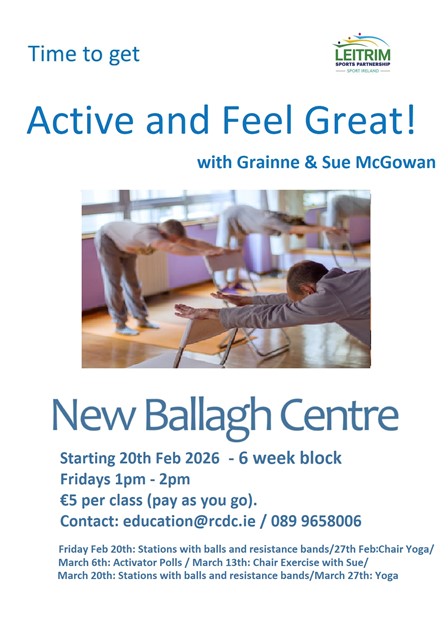 Time to get

LEITRIM SPORTS PARTNERSHIP
SPORT IRELAND

Active and Feel Great!

with Grainne & Sue McGowan

New Ballagh Centre

Starting 20th Feb 2026 - 6 week block
Fridays 1pm - 2pm
€5 per class (pay as you go).
Contact: education@rcdc.ie / 089 9658006

Friday Feb 20th: Stations with balls and resistance bands/27th Feb:Chair Yoga/ March 6th: Activator Polls / March 13th: Chair Exercise with Sue/ March 20th: Stations with balls and resistance bands/March 27th: Yoga